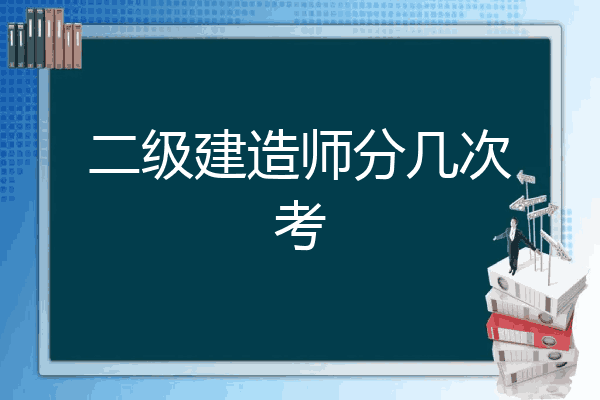 二级建造师分几次考